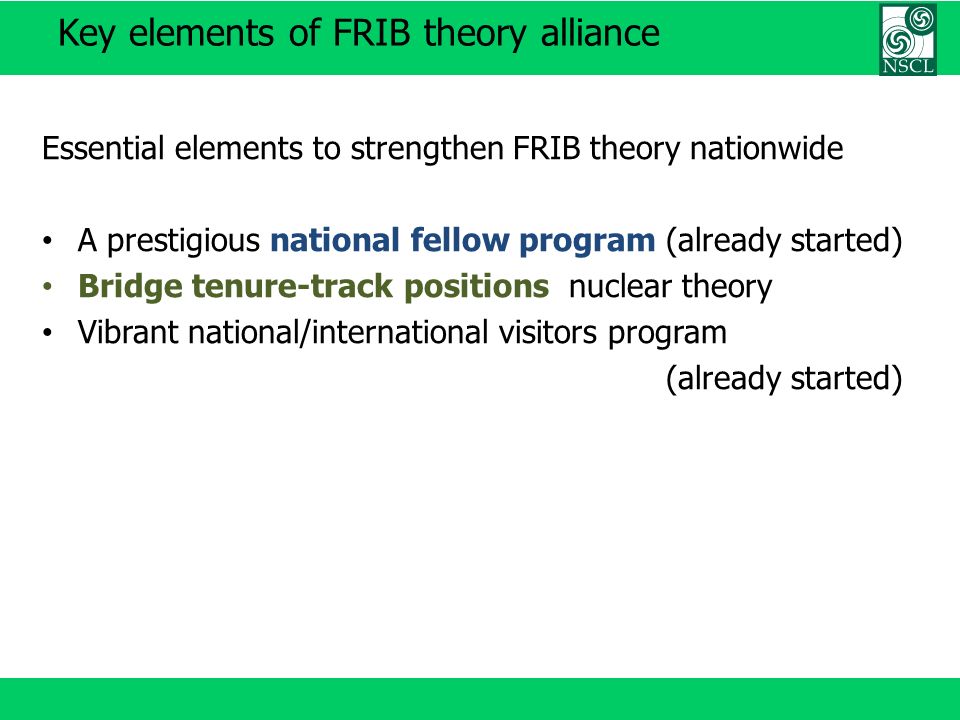 Key elements of FRIB theory alliance

NSCL

Essential elements to strengthen FRIB theory nationwide

• A prestigious national fellow program (already started)
• Bridge tenure-track positions nuclear theory
• Vibrant national/international visitors program (already started)